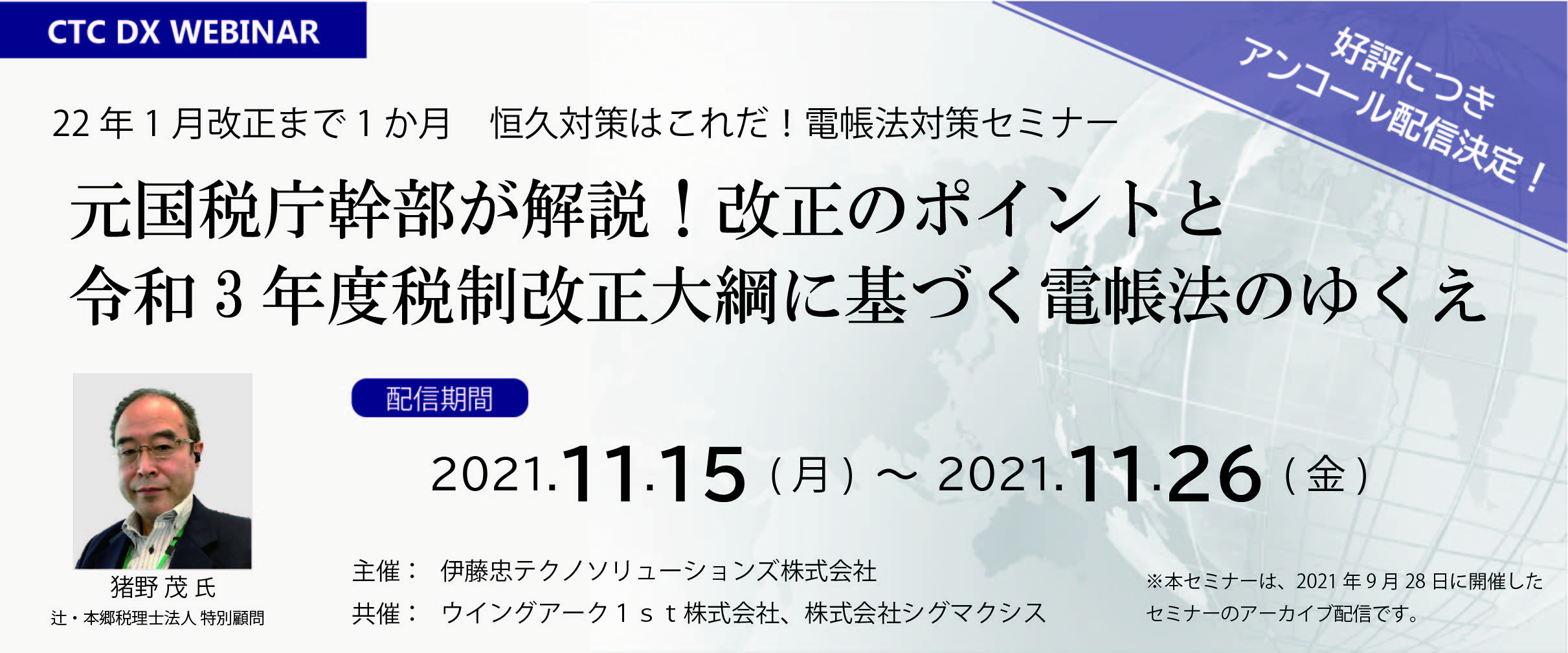 CTC DX WEBINAR

好評につき
アンコール配信決定！

22 年 1 月改正まで 1 か月　恒久対策はこれだ！電帳法対策セミナー

元国税庁幹部が解説！改正のポイントと
令和 3 年度税制改正大綱に基づく電帳法のゆくえ

配信期間

2021.11.15（月）～ 2021.11.26（金）

猪野 茂 氏
辻・本郷税理士法人 特別顧問

主催：　伊藤忠テクノソリューションズ株式会社
共催：　ウイングアーク１ｓｔ株式会社、株式会社シグマクシス

※本セミナーは、2021 年 9 月 28 日に開催したセミナーのアーカイブ配信です。